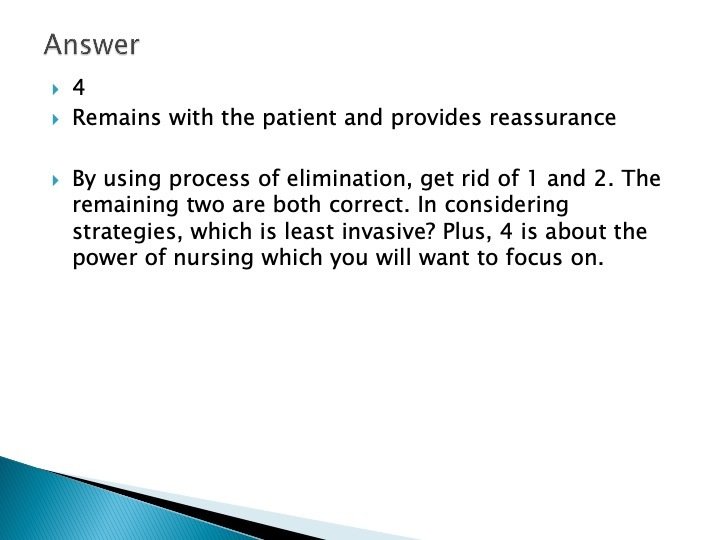 Answer

4

Remains with the patient and provides reassurance

By using process of elimination, get rid of 1 and 2. The remaining two are both correct. In considering strategies, which is least invasive? Plus, 4 is about the power of nursing which you will want to focus on.